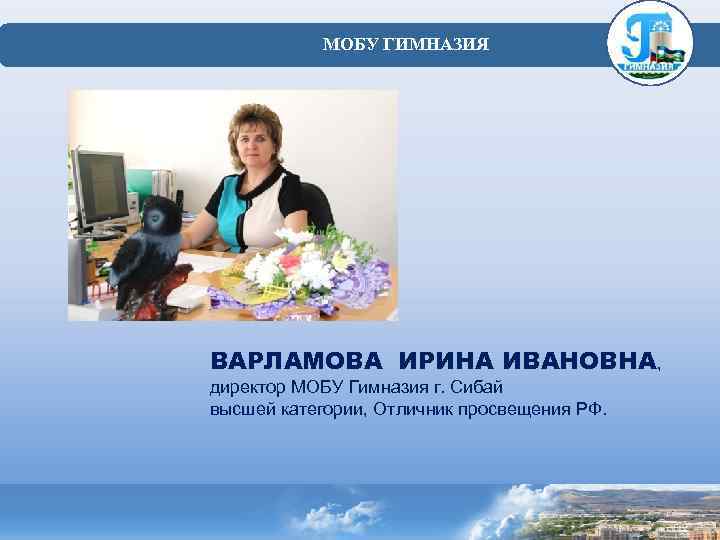 МОБУ ГИМНАЗИЯ

ГИМНАЗИЯ

ВАРЛАМОВА ИРИНА ИВАНОВНА, директор МОБУ Гимназия г. Сибай высшей категории, Отличник просвещения РФ.